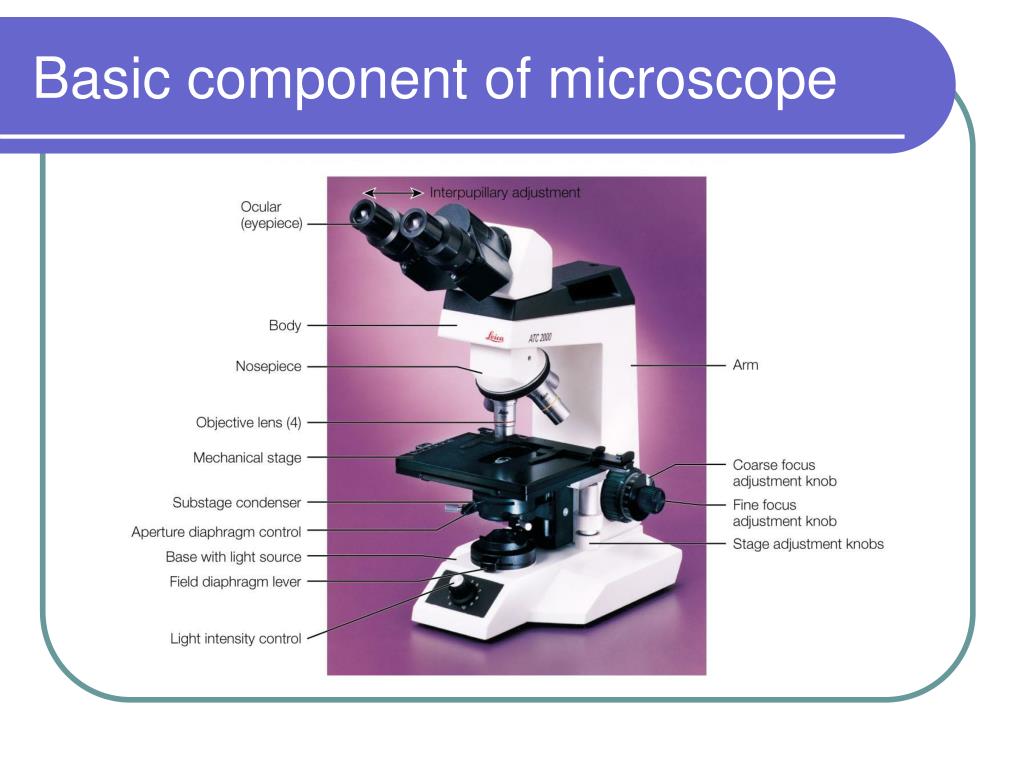 Basic component of microscope

Interpupillary adjustment

Ocular (eyepiece)

Body

Nosepiece

Objective lens (4)

Mechanical stage

Substage condenser

Aperture diaphragm control

Base with light source

Field diaphragm lever

Light intensity control

Leica

ATC 2000

Arm

Coarse focus adjustment knob

Fine focus adjustment knob

Stage adjustment knobs